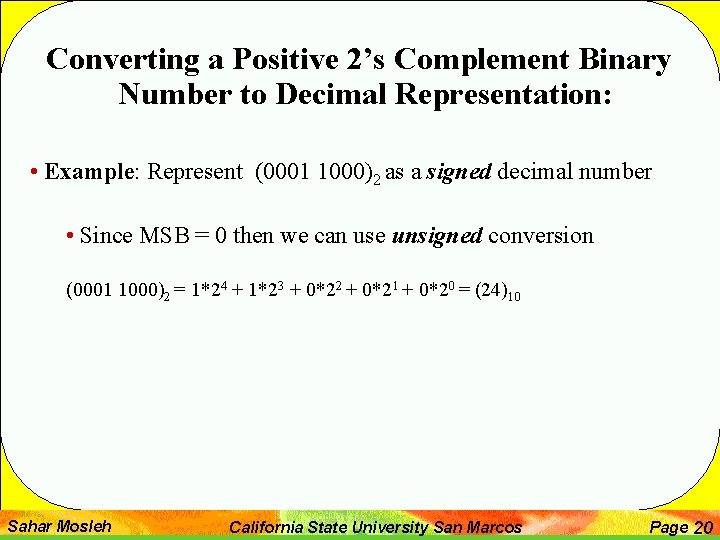 Converting a Positive 2's Complement Binary Number to Decimal Representation:

• Example: Represent $(0001\ 1000)_2$ as a signed decimal number

• Since MSB = 0 then we can use unsigned conversion

$(0001\ 1000)_2 = 1*2^4 + 1*2^3 + 0*2^2 + 0*2^1 + 0*2^0 = (24)_{10}$

Sahar Mosleh California State University San Marcos Page 20